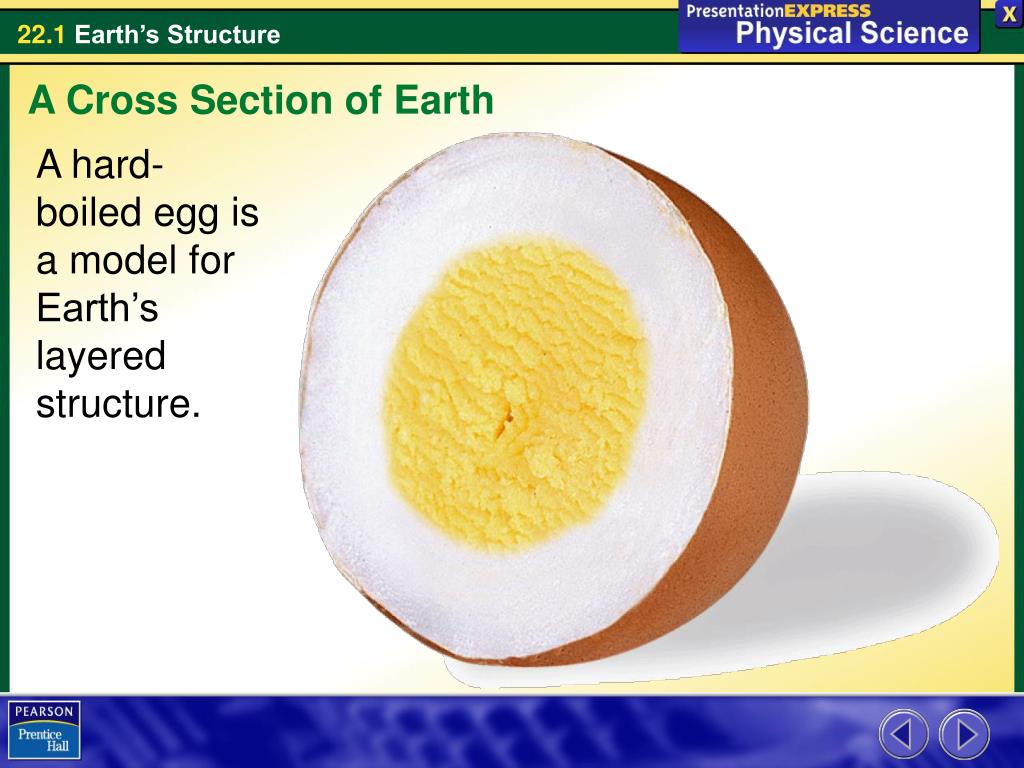 22.1 Earth's Structure

PresentationEXPRESS
Physical Science

X

A Cross Section of Earth

A hard-boiled egg is a model for Earth's layered structure.

PEARSON
Prentice Hall